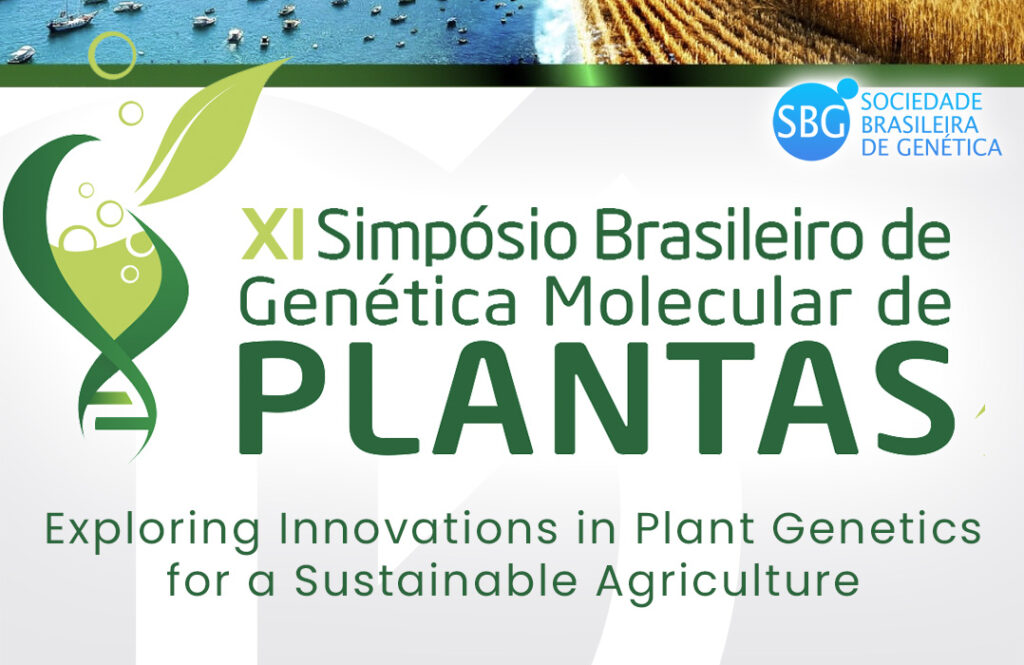 SBG SOCIEDADE BRASILEIRA DE GENÉTICA

XI Simpósio Brasileiro de Genética Molecular de PLANTAS

Exploring Innovations in Plant Genetics for a Sustainable Agriculture